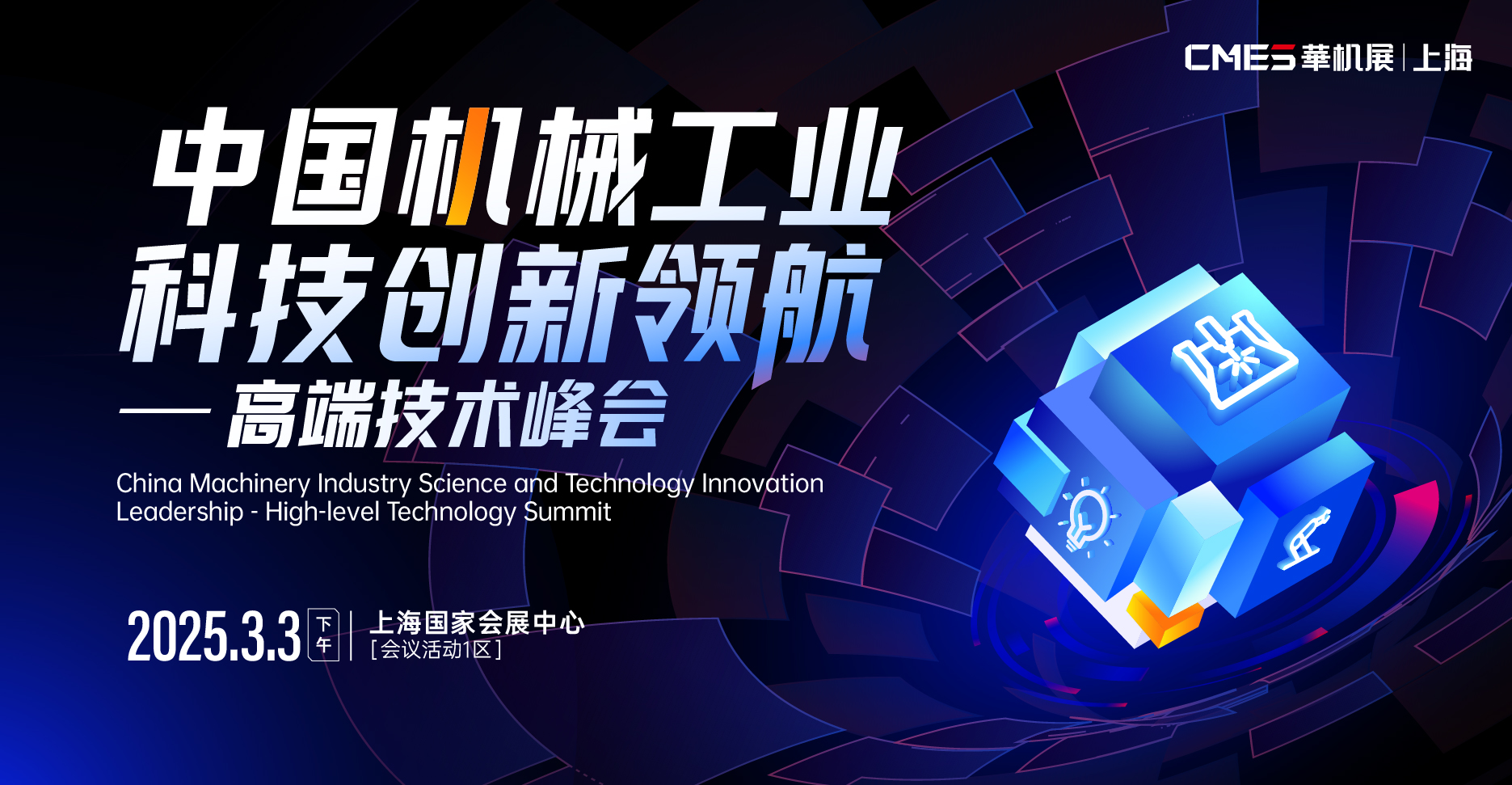 CMES 華机展 | 上海

中国机械工业
科技创新领航
—— 高端技术峰会

China Machinery Industry Science and Technology Innovation Leadership - High-level Technology Summit

2025.3.3 下午 | 上海国家会展中心
[会议活动1区]